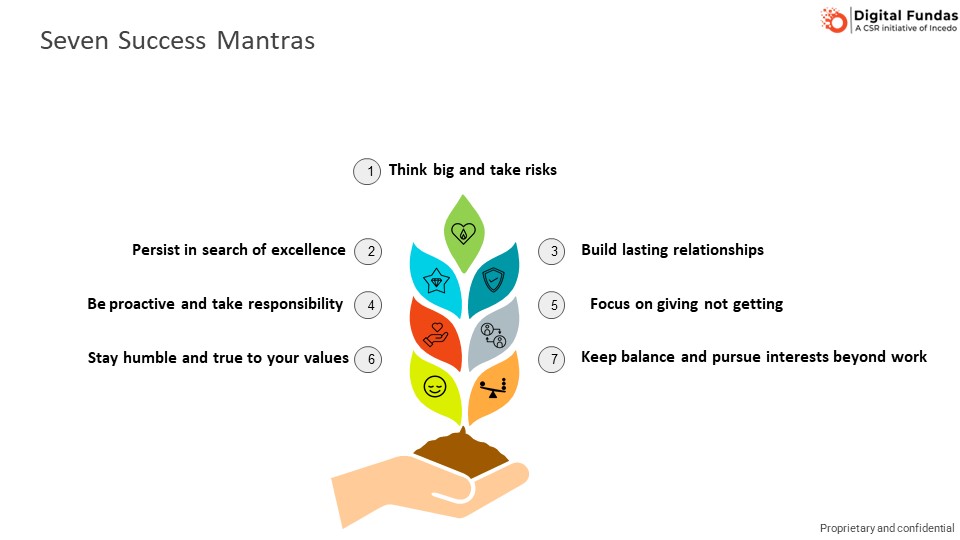 Seven Success Mantras

Digital Fundas
A CSR initiative of Incedo

1 Think big and take risks

Persist in search of excellence 2

3 Build lasting relationships

Be proactive and take responsibility 4

5 Focus on giving not getting

Stay humble and true to your values 6

7 Keep balance and pursue interests beyond work

Proprietary and confidential